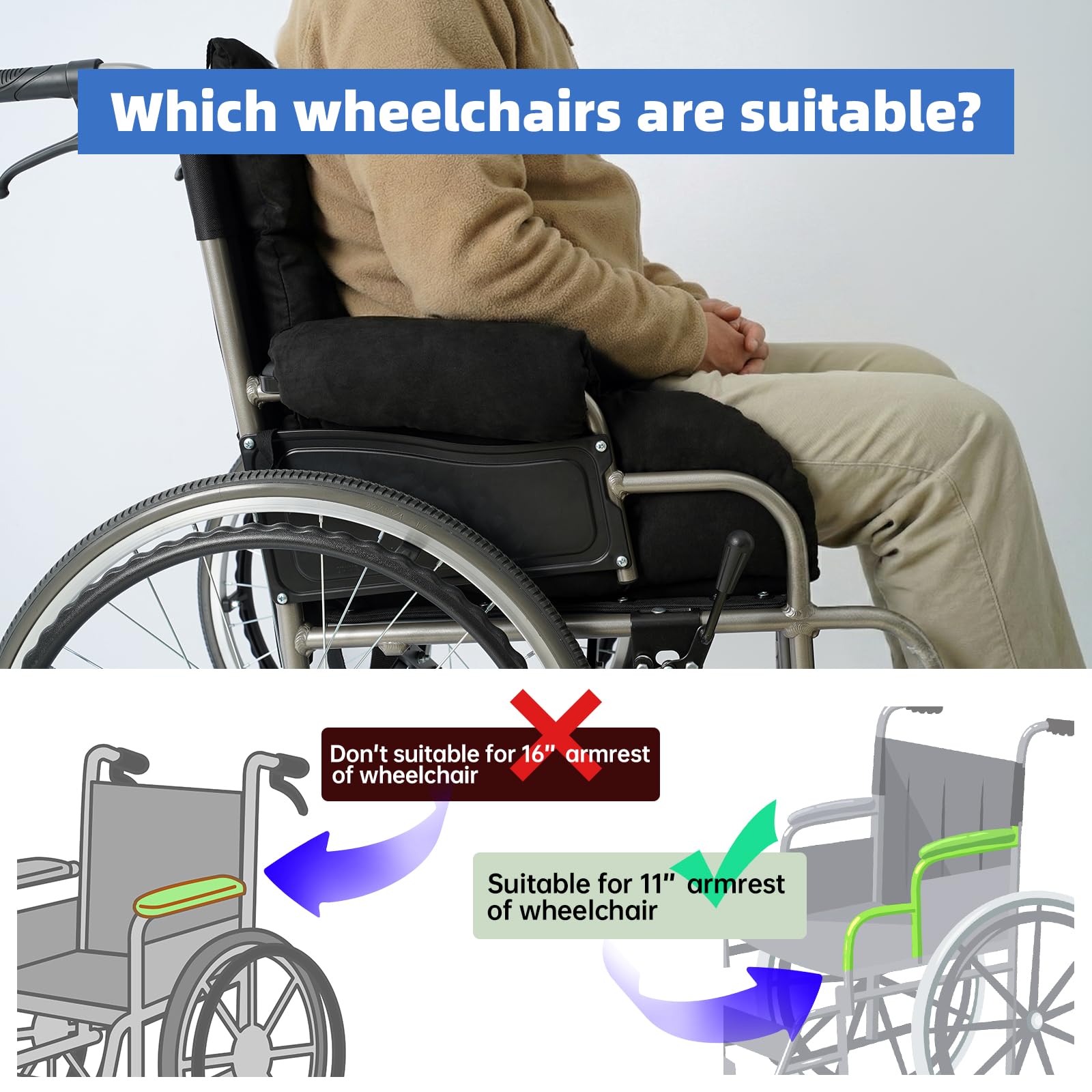 Which wheelchairs are suitable?

Don't suitable for 16" armrest of wheelchair

Suitable for 11" armrest of wheelchair